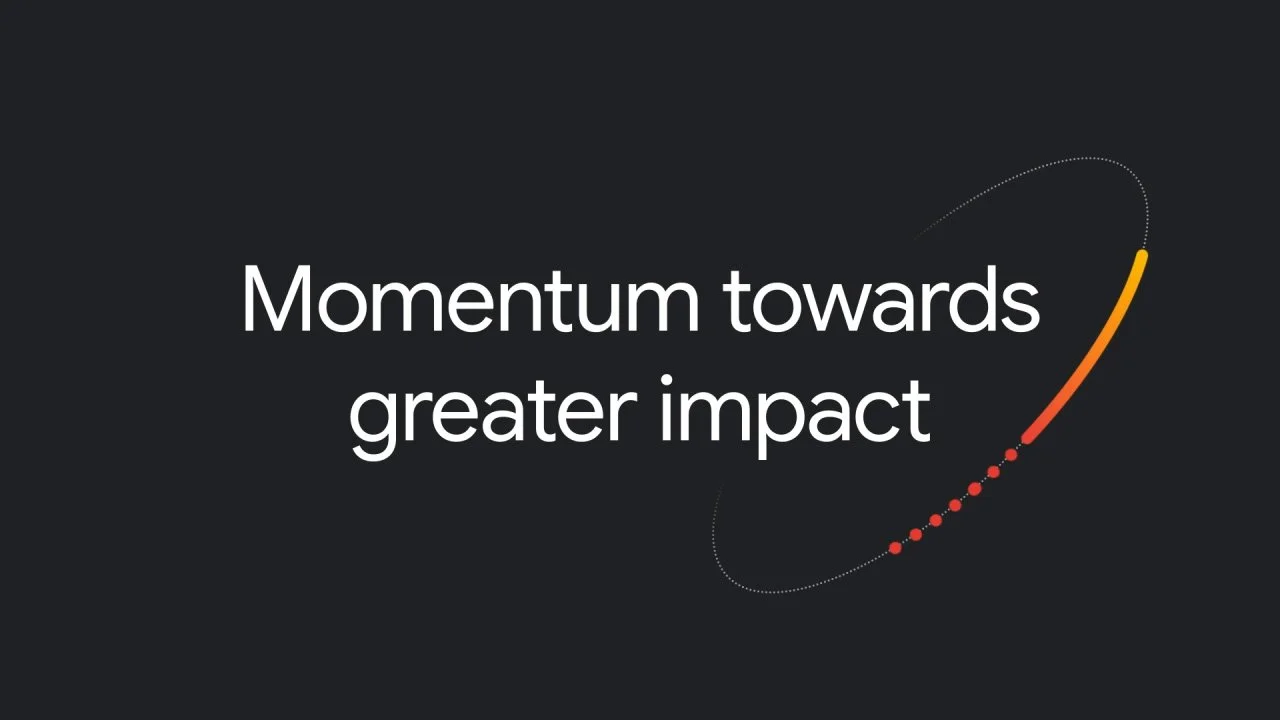 Momentum towards greater impact